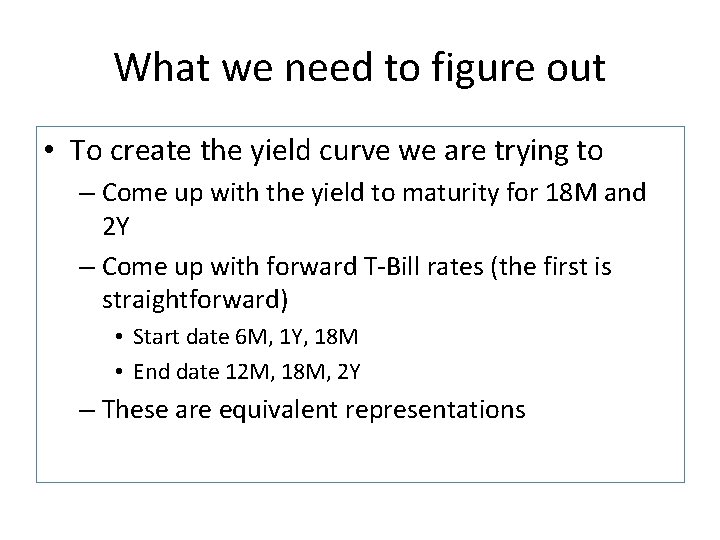 What we need to figure out

• To create the yield curve we are trying to
– Come up with the yield to maturity for 18M and 2Y
– Come up with forward T-Bill rates (the first is straightforward)
• Start date 6M, 1Y, 18M
• End date 12M, 18M, 2Y
– These are equivalent representations